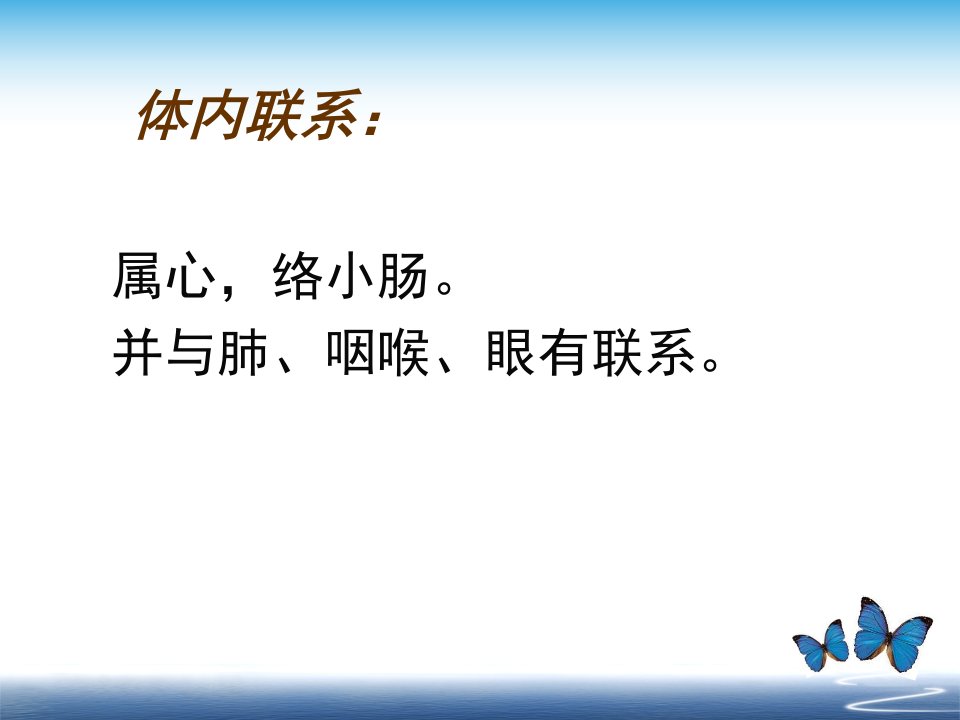 体内联系：

属心，络小肠。
并与肺、咽喉、眼有联系。